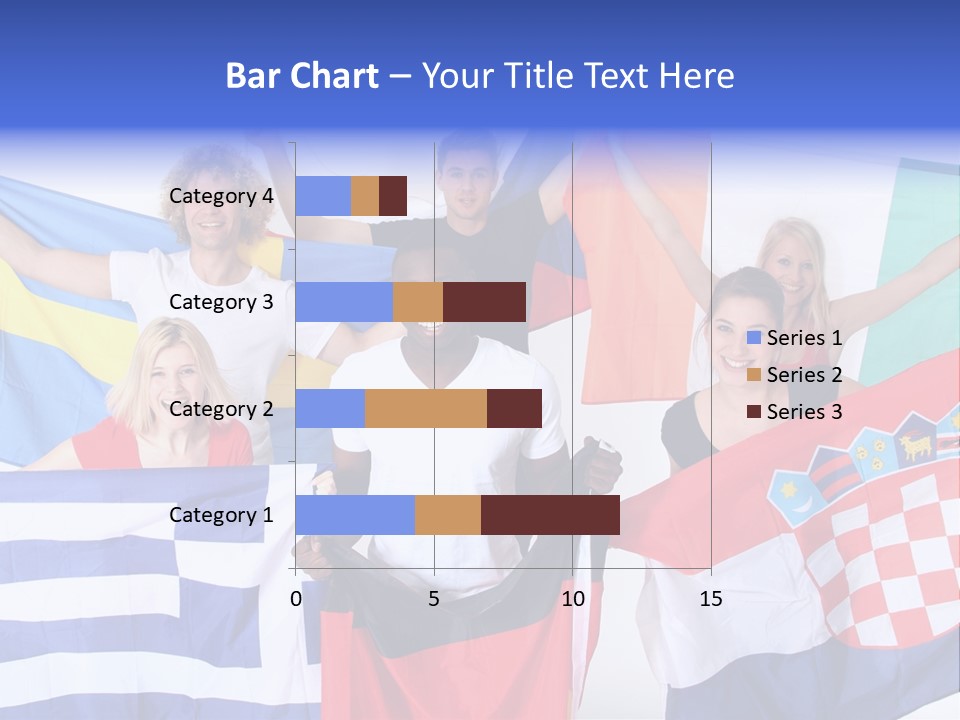 Bar Chart – Your Title Text Here

Category 4
Category 3
Category 2
Category 1

0
5
10
15

Series 1
Series 2
Series 3